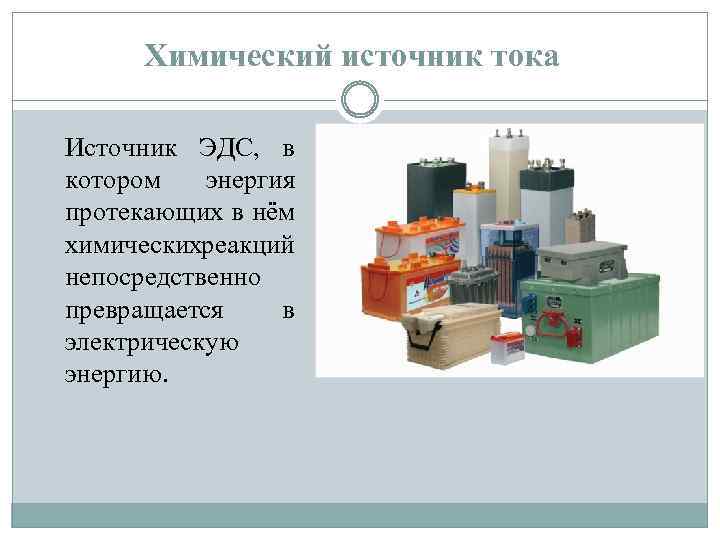 Химический источник тока

Источник ЭДС, в котором энергия протекающих в нём химическихреакций непосредственно превращается в электрическую энергию.